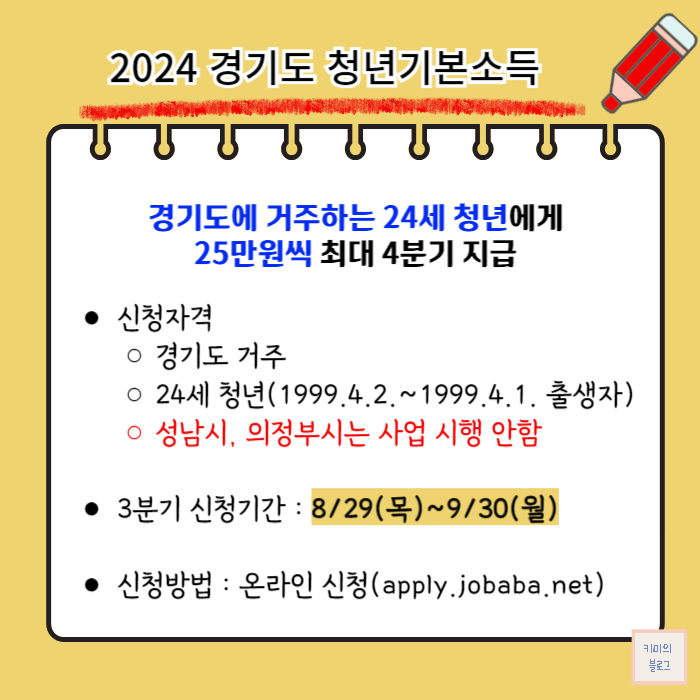 2024 경기도 청년기본소득

경기도에 거주하는 24세 청년에게
25만원씩 최대 4분기 지급

● 신청자격
○ 경기도 거주
○ 24세 청년(1999.4.2.~1999.4.1. 출생자)
○ 성남시, 의정부시는 사업 시행 안함

● 3분기 신청기간 : 8/29(목)~9/30(월)

● 신청방법 : 온라인 신청(apply.jobaba.net)

키미의 블로그